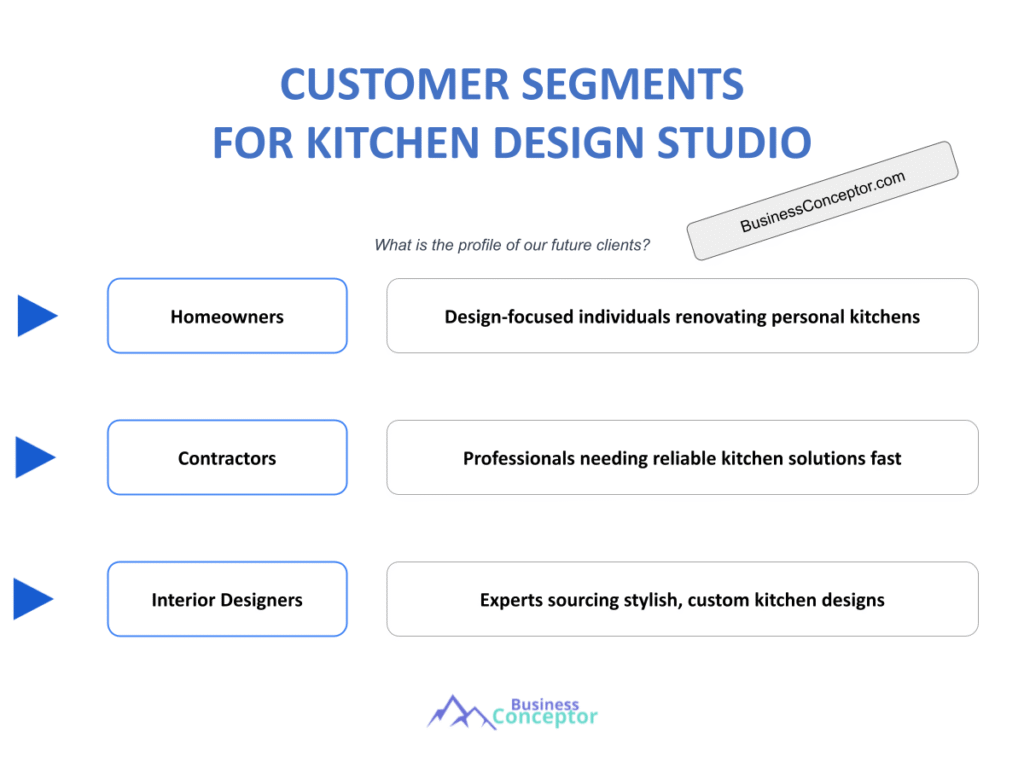 CUSTOMER SEGMENTS
FOR KITCHEN DESIGN STUDIO

BusinessConceptor.com

What is the profile of our future clients?

Homeowners

Design-focused individuals renovating personal kitchens

Contractors

Professionals needing reliable kitchen solutions fast

Interior Designers

Experts sourcing stylish, custom kitchen designs

Business
Conceptor